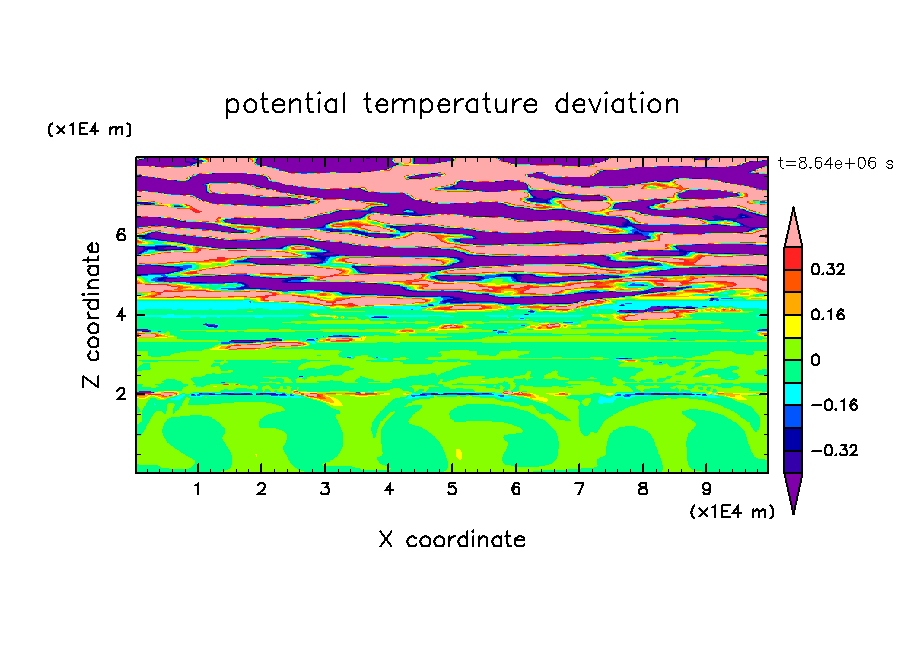 potential temperature deviation

(x1E4 m)

t=8.64e+06 s

Z coordinate

6
4
2

0.32
0.16
0
−0.16
−0.32

1 2 3 4 5 6 7 8 9

(x1E4 m)

X coordinate